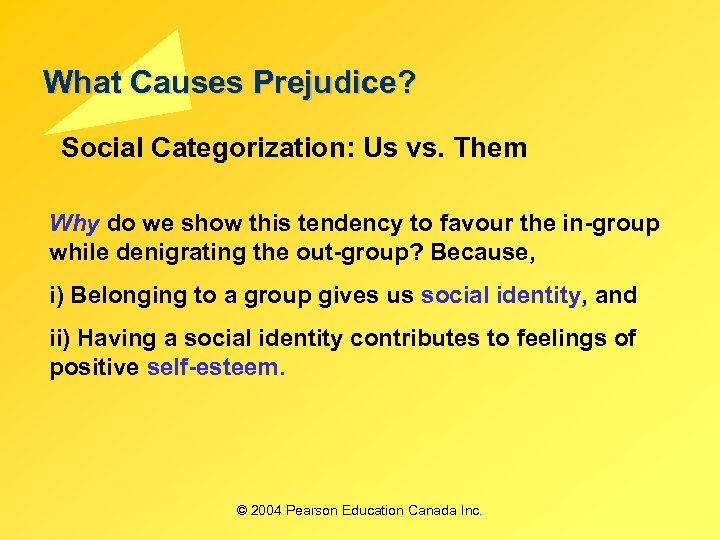 What Causes Prejudice?

Social Categorization: Us vs. Them

Why do we show this tendency to favour the in-group while denigrating the out-group? Because,

i) Belonging to a group gives us social identity, and

ii) Having a social identity contributes to feelings of positive self-esteem.

© 2004 Pearson Education Canada Inc.